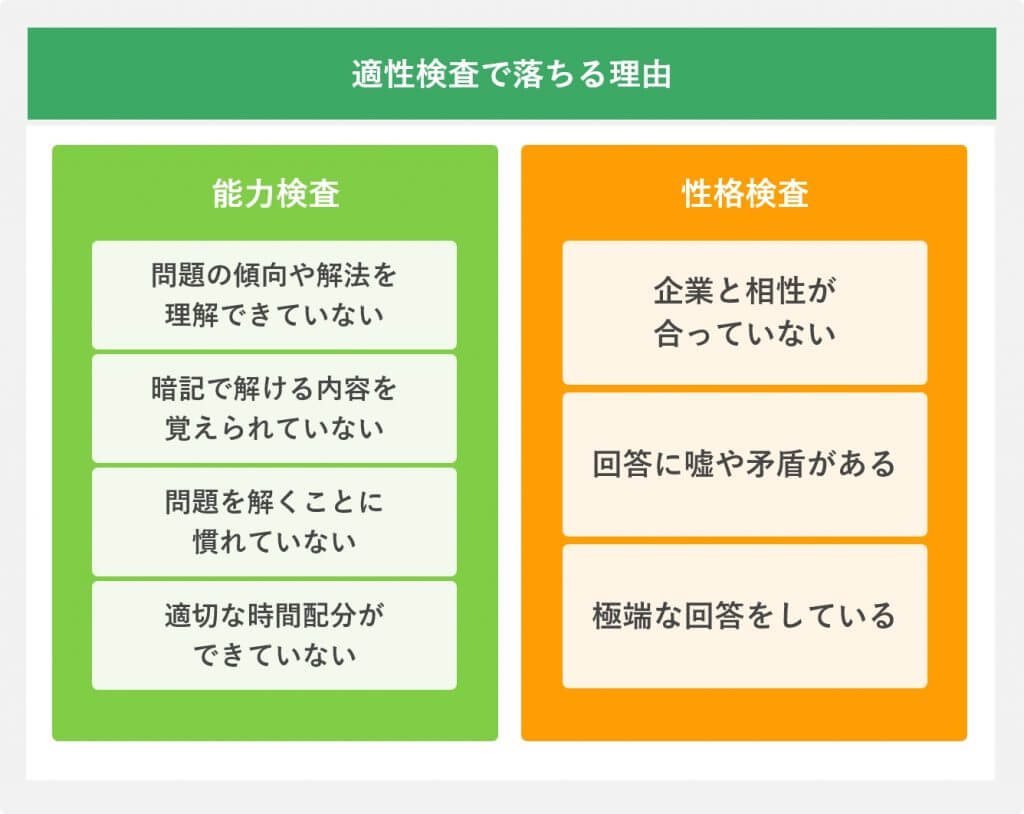 適性検査で落ちる理由

能力検査

問題の傾向や解法を理解できていない

暗記で解ける内容を覚えられていない

問題を解くことに慣れていない

適切な時間配分ができていない

性格検査

企業と相性が合っていない

回答に嘘や矛盾がある

極端な回答をしている